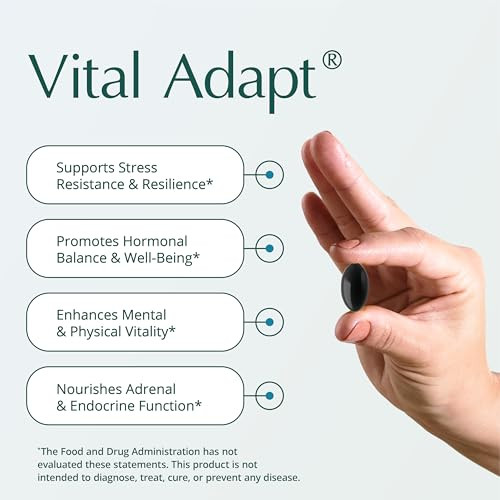 Vital Adapt®

Supports Stress Resistance & Resilience*

Promotes Hormonal Balance & Well-Being*

Enhances Mental & Physical Vitality*

Nourishes Adrenal & Endocrine Function*

*The Food and Drug Administration has not evaluated these statements. This product is not intended to diagnose, treat, cure, or prevent any disease.